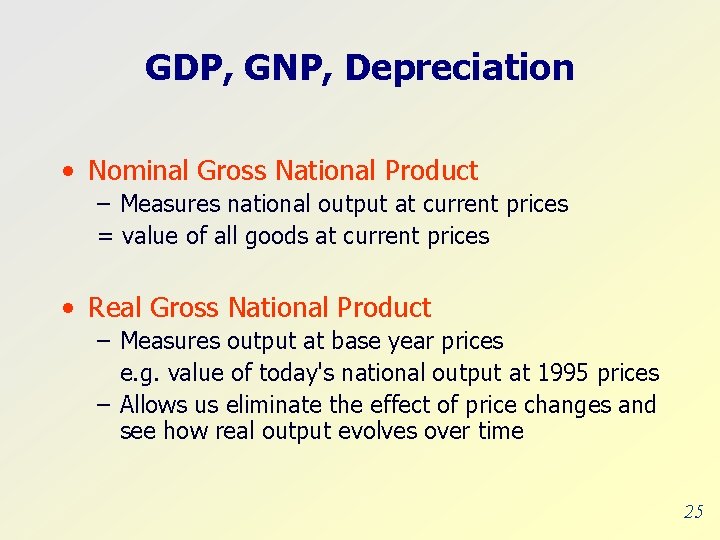 GDP, GNP, Depreciation

• Nominal Gross National Product
– Measures national output at current prices
= value of all goods at current prices

• Real Gross National Product
– Measures output at base year prices
e.g. value of today's national output at 1995 prices
– Allows us eliminate the effect of price changes and see how real output evolves over time

25